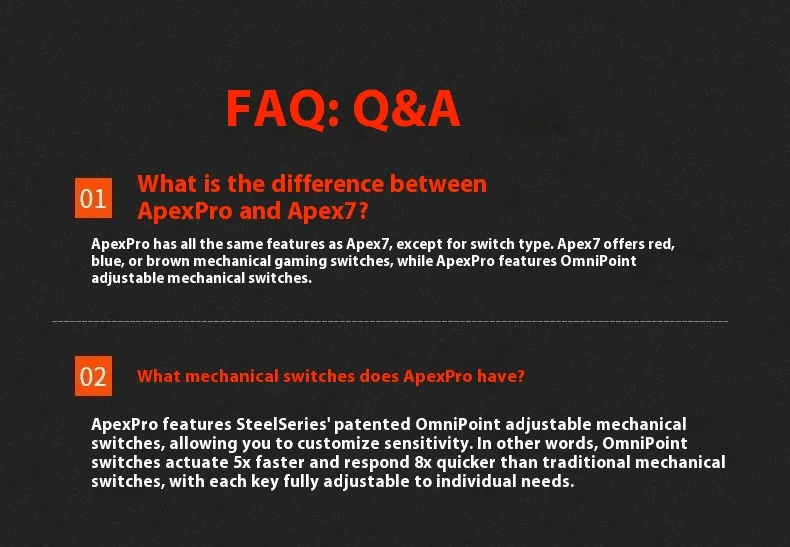 FAQ: Q&A

01

What is the difference between ApexPro and Apex7?

ApexPro has all the same features as Apex7, except for switch type. Apex7 offers red, blue, or brown mechanical gaming switches, while ApexPro features OmniPoint adjustable mechanical switches.

02

What mechanical switches does ApexPro have?

ApexPro features SteelSeries' patented OmniPoint adjustable mechanical switches, allowing you to customize sensitivity. In other words, OmniPoint switches actuate 5x faster and respond 8x quicker than traditional mechanical switches, with each key fully adjustable to individual needs.